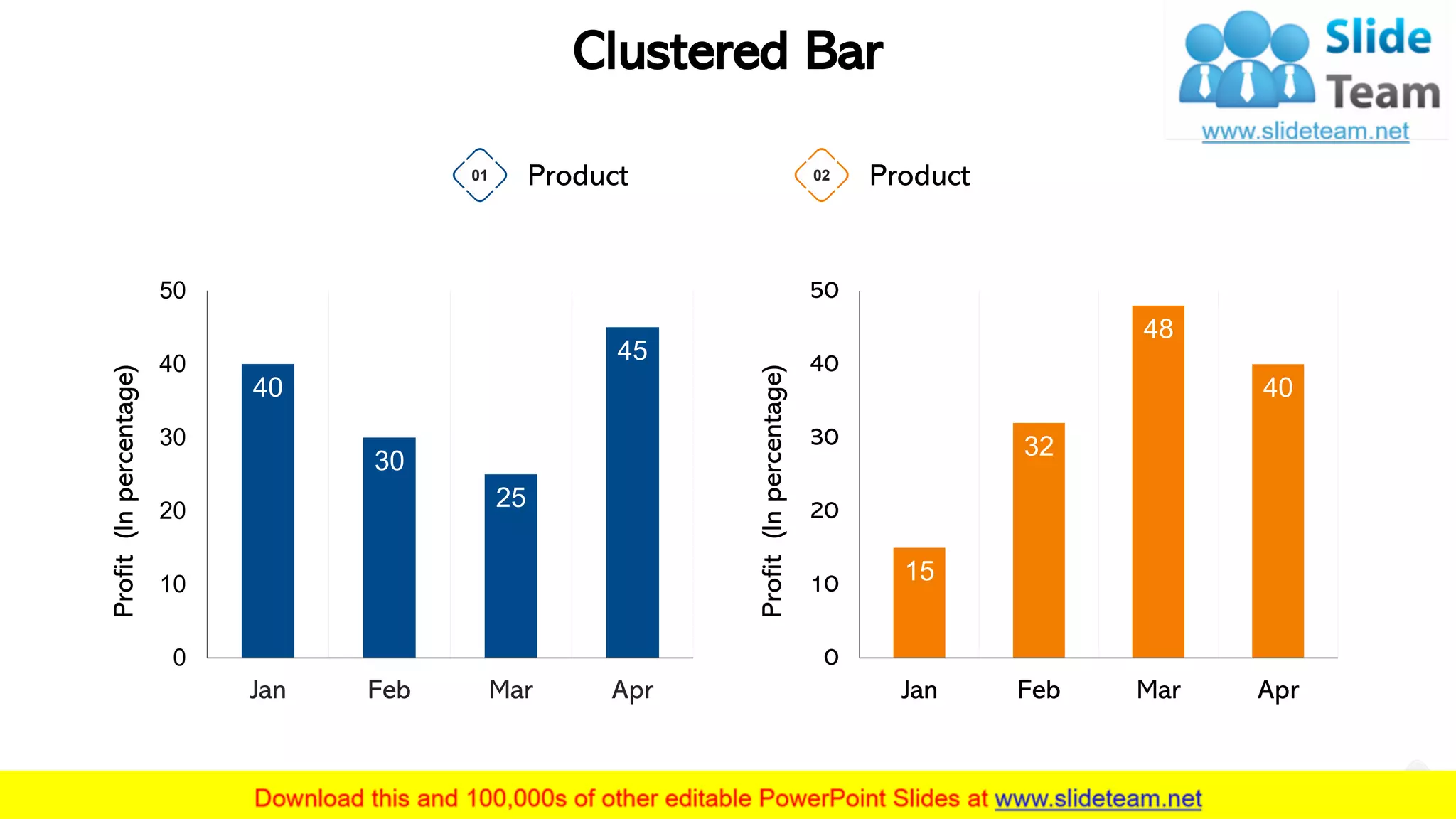 Clustered Bar

Slide Team
www.slideteam.net

01 Product

02 Product

Profit (In percentage)

50
40
30
20
10
0

40
30
25
45

Jan Feb Mar Apr

Profit (In percentage)

50
40
30
20
10
0

15
32
48
40

Jan Feb Mar Apr

Download this and 100,000s of other editable PowerPoint Slides at www.slideteam.net